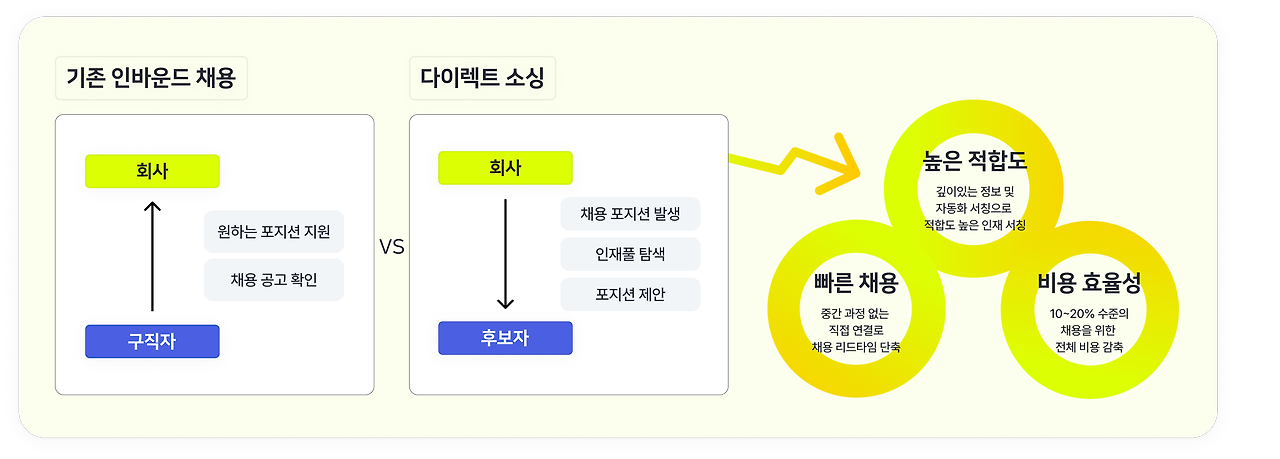 기존 인바운드 채용

회사

원하는 포지션 지원

채용 공고 확인

구직자

VS

다이렉트 소싱

회사

채용 포지션 발생

인재풀 탐색

포지션 제안

후보자

높은 적합도

깊이있는 정보 및 자동화 서칭으로 적합도 높은 인재 서칭

빠른 채용

중간 과정 없는 직접 연결로 채용 리드타임 단축

비용 효율성

10~20% 수준의 채용을 위한 전체 비용 감축